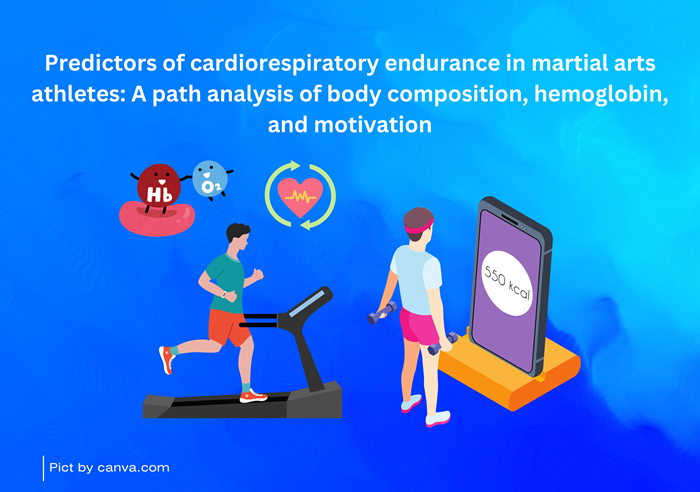 Predictors of cardiorespiratory endurance in martial arts athletes: A path analysis of body composition, hemoglobin, and motivation

Hb

$O_2$

550 kcal

Pict by canva.com